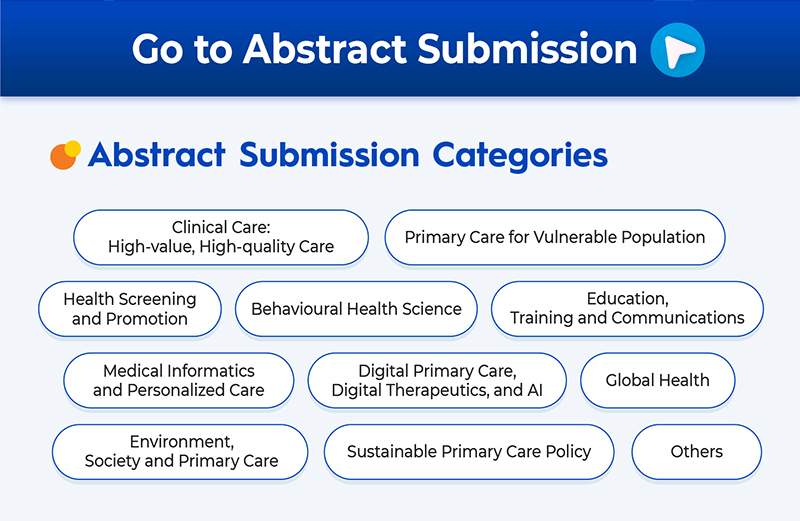 Go to Abstract Submission

Abstract Submission Categories

Clinical Care: High-value, High-quality Care

Primary Care for Vulnerable Population

Health Screening and Promotion

Behavioural Health Science

Education, Training and Communications

Medical Informatics and Personalized Care

Digital Primary Care, Digital Therapeutics, and AI

Global Health

Environment, Society and Primary Care

Sustainable Primary Care Policy

Others